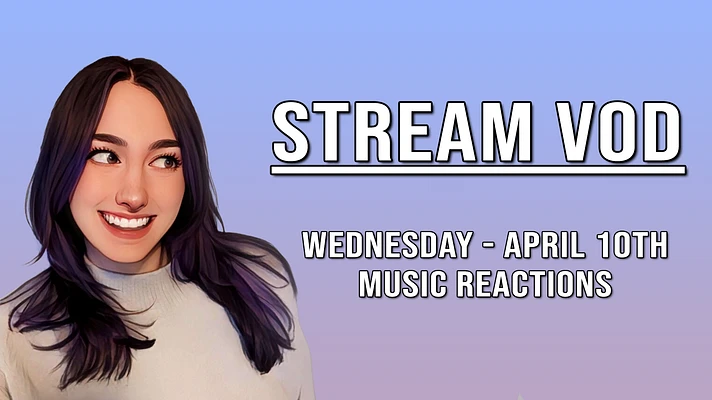 STREAM VOD

WEDNESDAY - APRIL 10TH
MUSIC REACTIONS